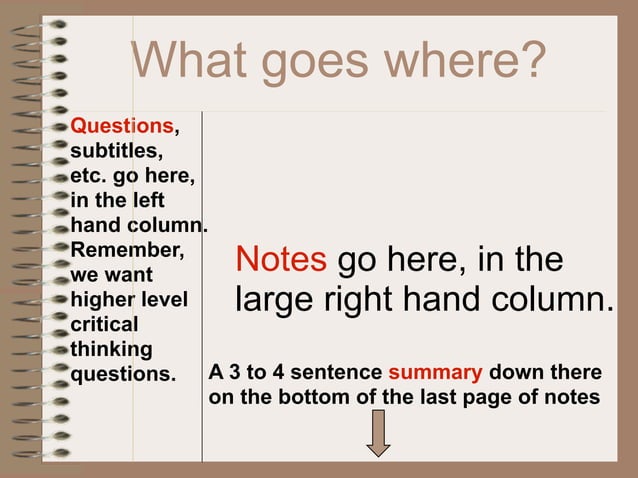 What goes where?

Questions, subtitles, etc. go here, in the left hand column. Remember, we want higher level critical thinking questions.

Notes go here, in the large right hand column.

A 3 to 4 sentence summary down there on the bottom of the last page of notes